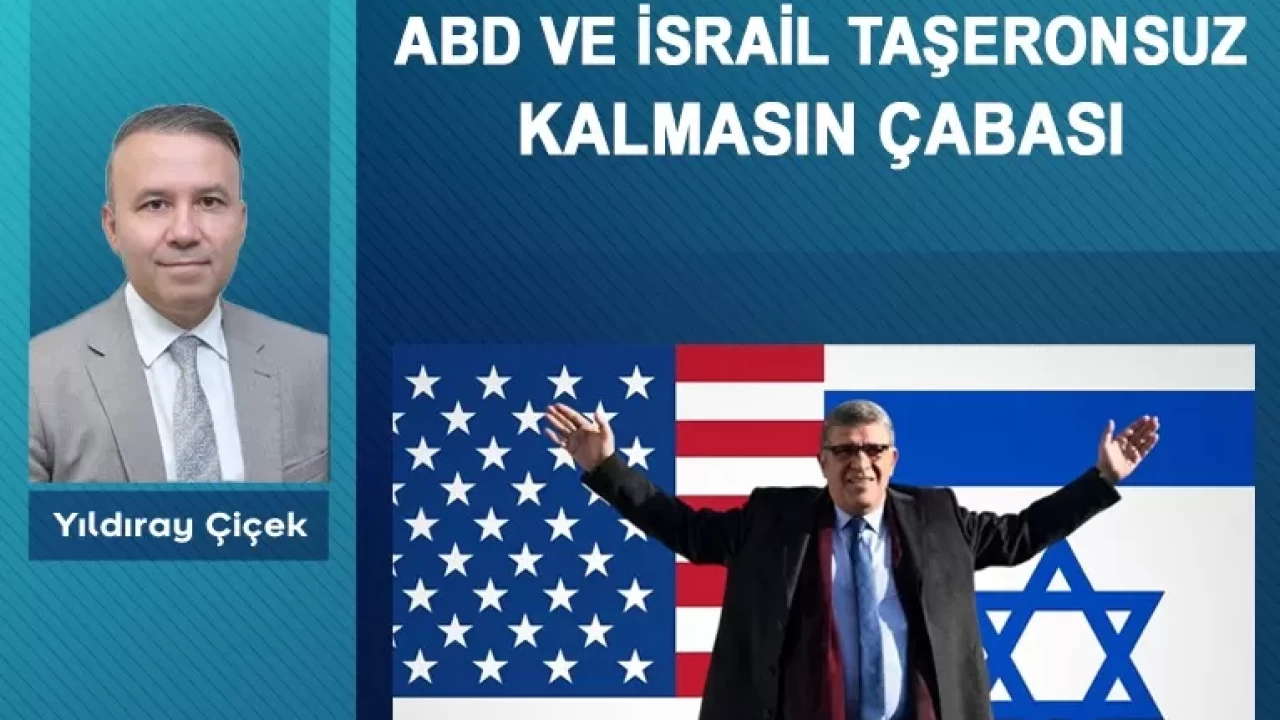 ABD VE İSRAİL TAŞERONSUZ KALMASIN ÇABASI

Yıldıray Çiçek